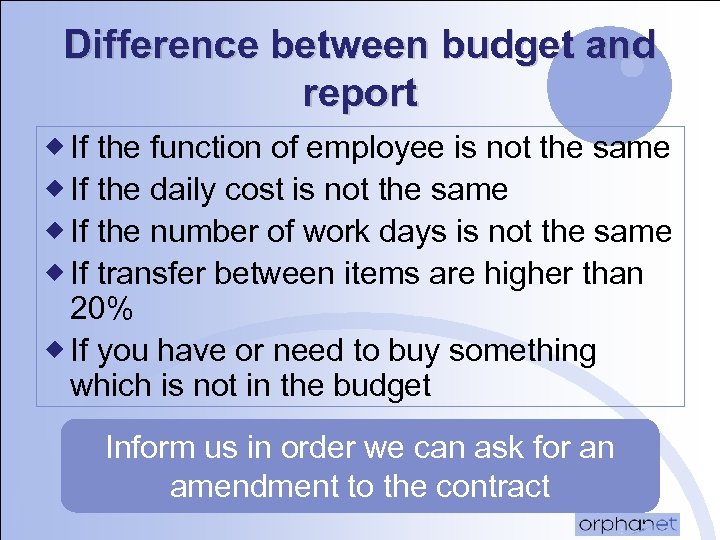 Difference between budget and report

◆ If the function of employee is not the same
◆ If the daily cost is not the same
◆ If the number of work days is not the same
◆ If transfer between items are higher than 20%
◆ If you have or need to buy something which is not in the budget

Inform us in order we can ask for an amendment to the contract

orphanet